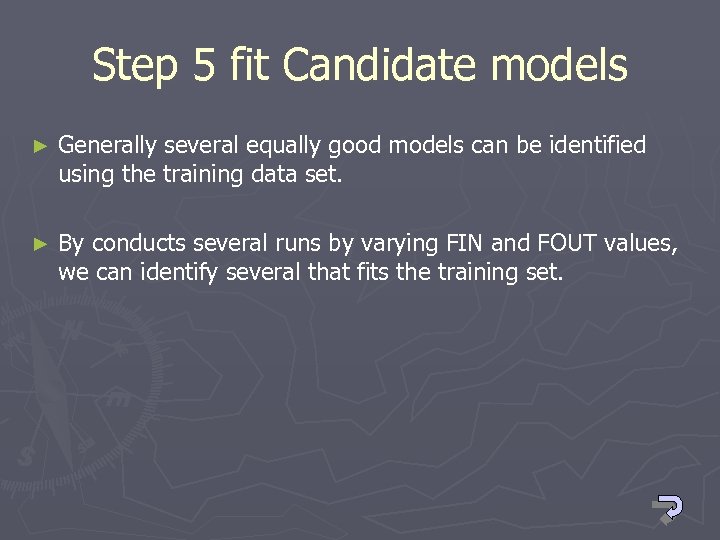 Step 5 fit Candidate models

► Generally several equally good models can be identified using the training data set.

► By conducts several runs by varying FIN and FOUT values, we can identify several that fits the training set.